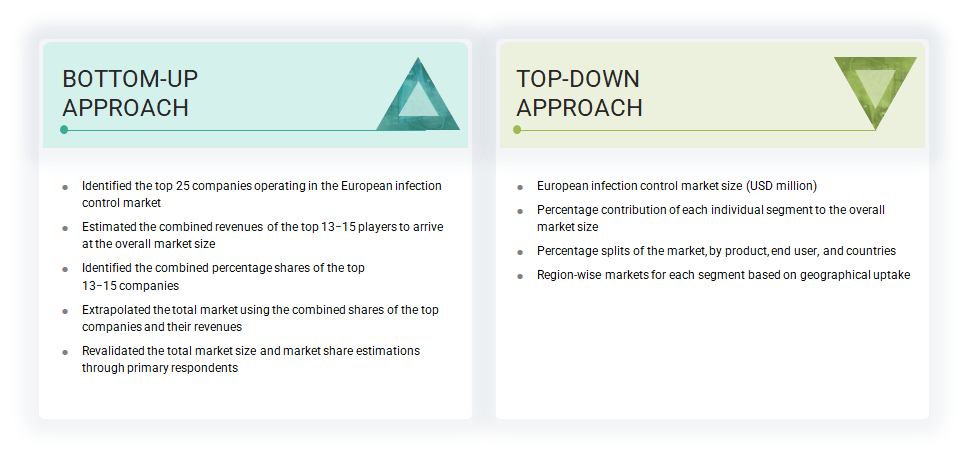 BOTTOM-UP APPROACH

- Identified the top 25 companies operating in the European infection control market
- Estimated the combined revenues of the top 13–15 players to arrive at the overall market size
- Identified the combined percentage shares of the top 13–15 companies
- Extrapolated the total market using the combined shares of the top companies and their revenues
- Revalidated the total market size and market share estimations through primary respondents

TOP-DOWN APPROACH

- European infection control market size (USD million)
- Percentage contribution of each individual segment to the overall market size
- Percentage splits of the market, by product, end user, and countries
- Region-wise markets for each segment based on geographical uptake